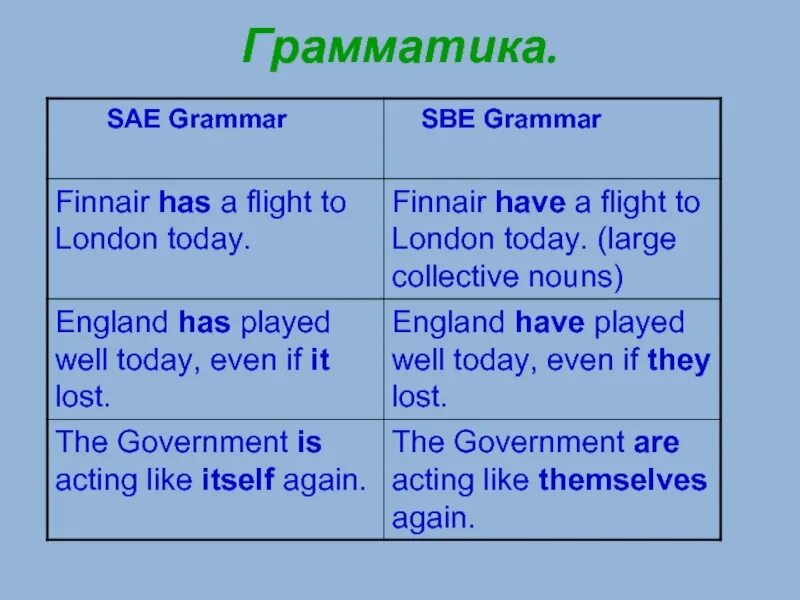 Грамматика.

| SAE Grammar | SBE Grammar |
|---|---|
| Finnair has a flight to London today. | Finnair have a flight to London today. (large collective nouns) |
| England has played well today, even if it lost. | England have played well today, even if they lost. |
| The Government is acting like itself again. | The Government are acting like themselves again. |